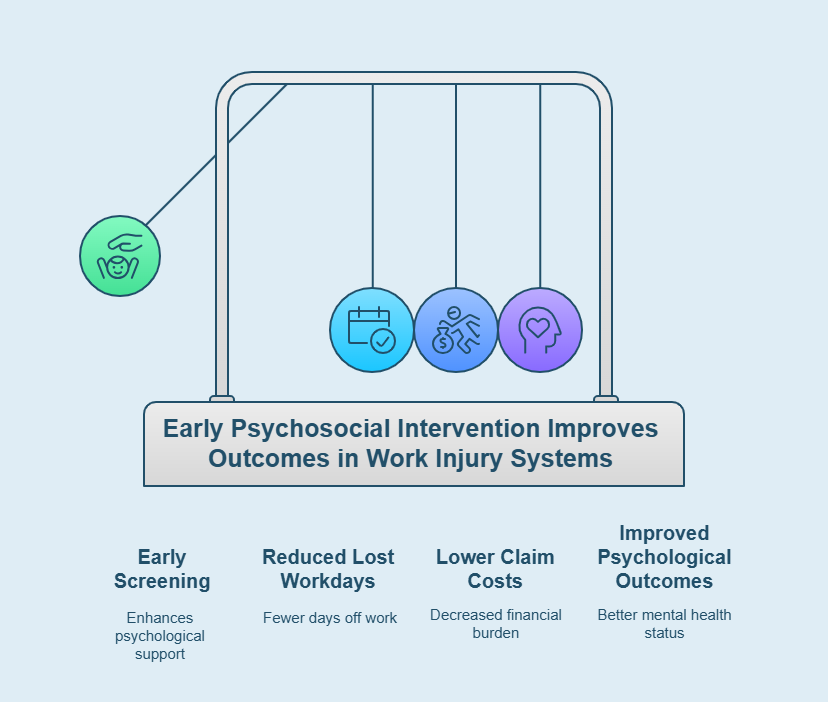 Early Psychosocial Intervention Improves Outcomes in Work Injury Systems

Early Screening

Enhances psychological support

Reduced Lost Workdays

Fewer days off work

Lower Claim Costs

Decreased financial burden

Improved Psychological Outcomes

Better mental health status